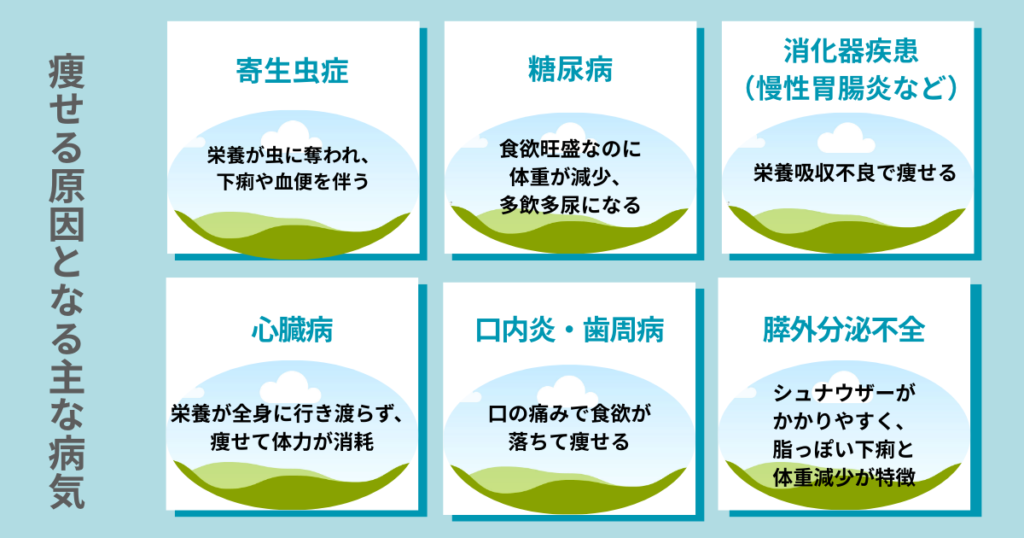 痩せる原因となる主な病気

寄生虫症

栄養が虫に奪われ、下痢や血便を伴う

糖尿病

食欲旺盛なのに体重が減少、多飲多尿になる

消化器疾患（慢性胃腸炎など）

栄養吸収不良で痩せる

心臓病

栄養が全身に行き渡らず、痩せて体力が消耗

口内炎・歯周病

口の痛みで食欲が落ちて痩せる

膵外分泌不全

シュナウザーがかかりやすく、脂っぽい下痢と体重減少が特徴